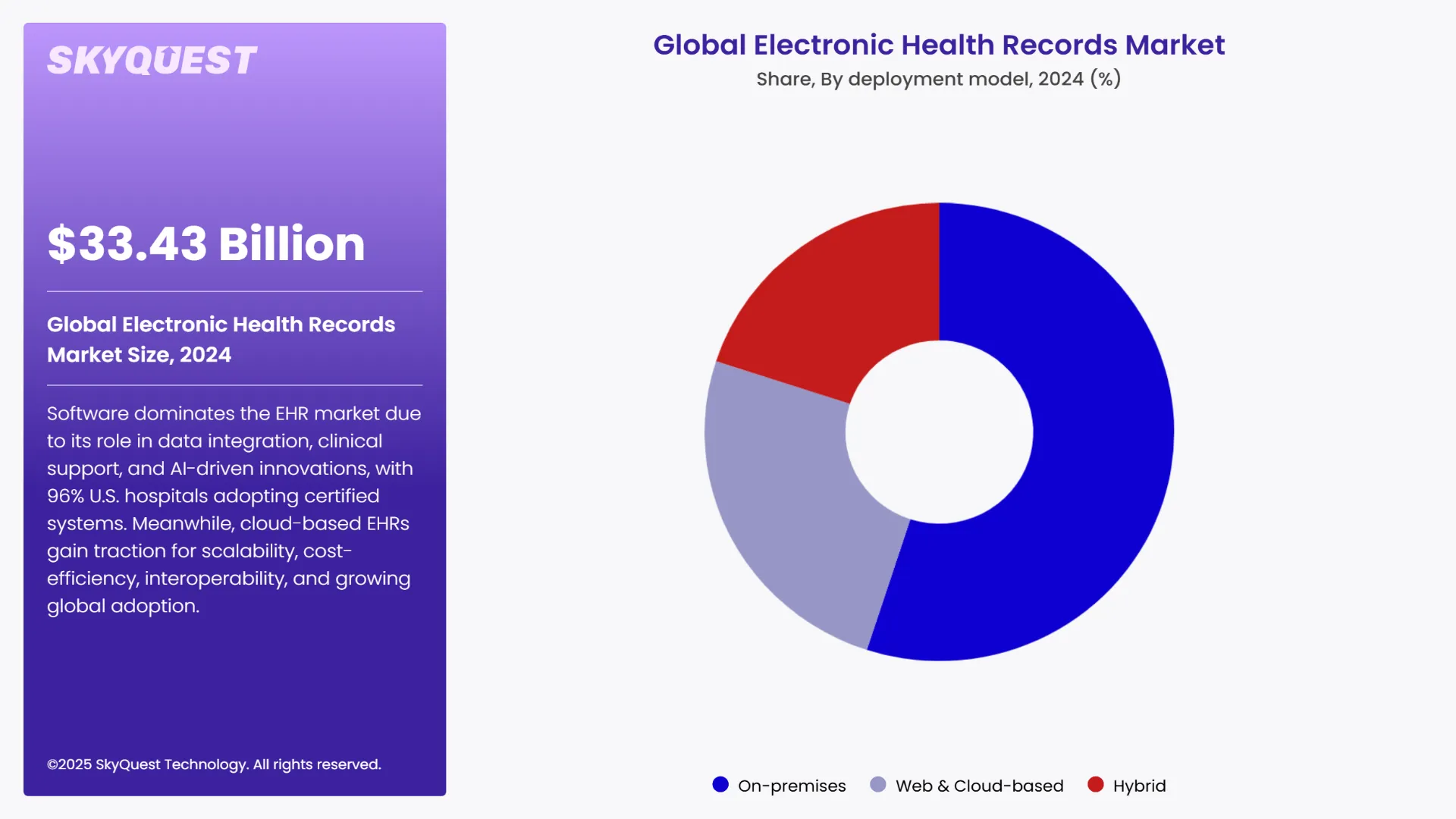 SKYQUEST

$33.43 Billion

Global Electronic Health Records Market Size, 2024

Software dominates the EHR market due to its role in data integration, clinical support, and AI-driven innovations, with 96% U.S. hospitals adopting certified systems. Meanwhile, cloud-based EHRs gain traction for scalability, cost-efficiency, interoperability, and growing global adoption.

©2025 SkyQuest Technology. All rights reserved.

Global Electronic Health Records Market
Share, By deployment model, 2024 (%)

On-premises
Web & Cloud-based
Hybrid